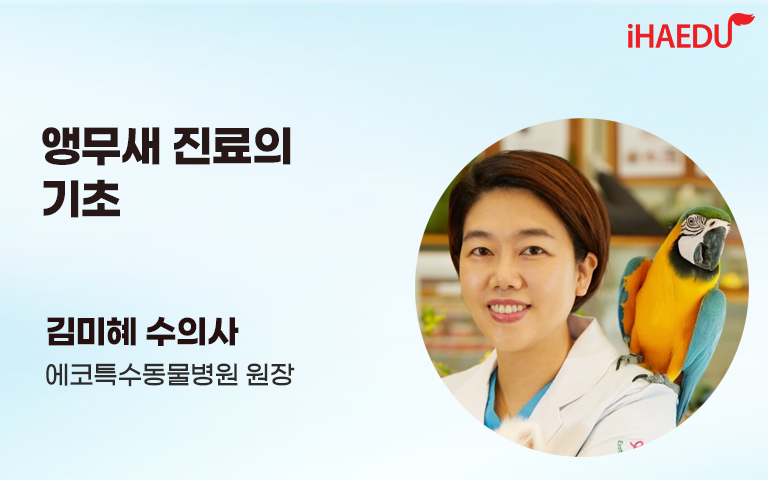 iHAEDU

앵무새 진료의 기초

김미혜 수의사

에코특수동물병원 원장